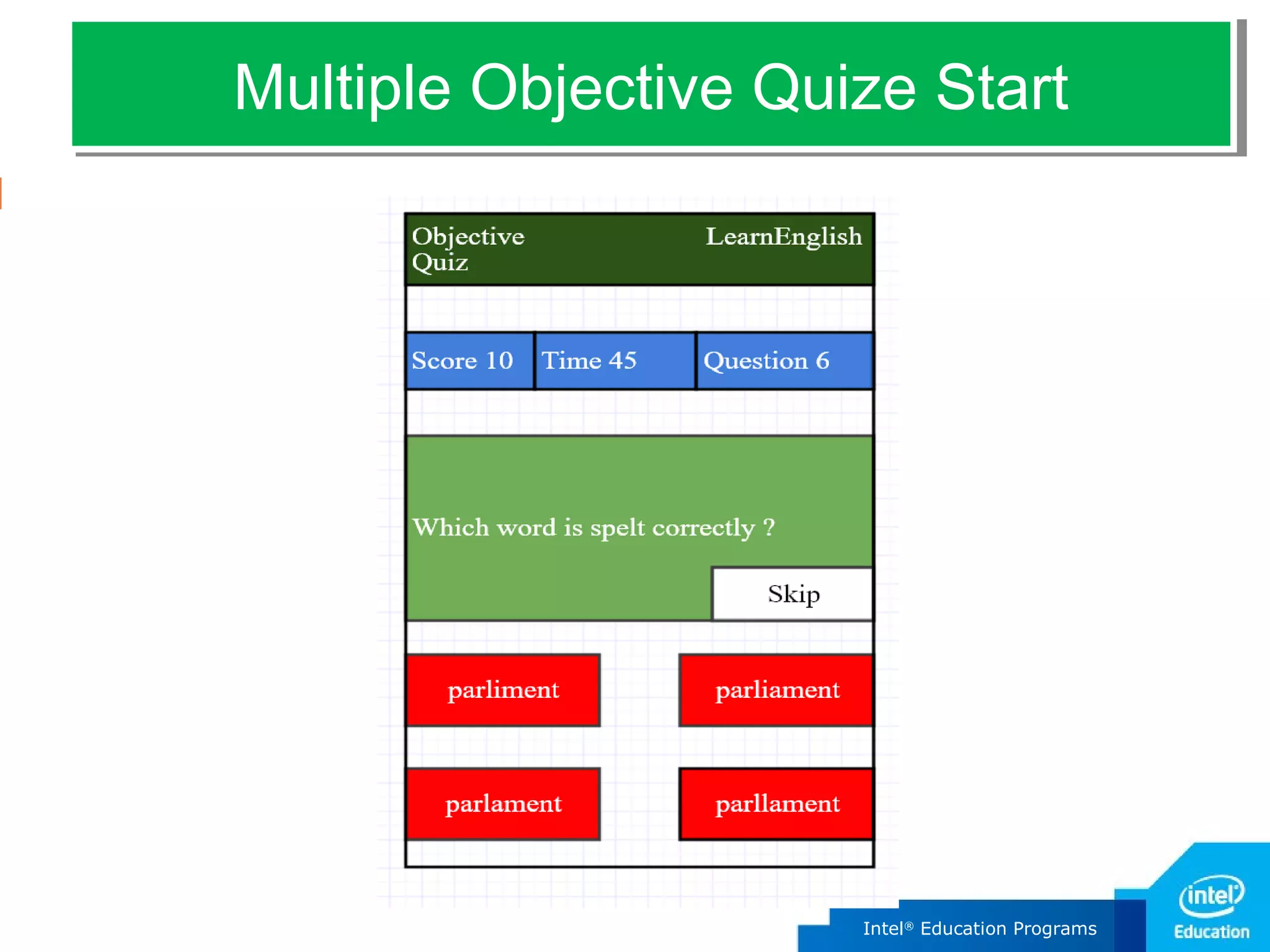 Multiple Objective Quize Start

Objective Quiz

LearnEnglish

Score 10

Time 45

Question 6

Which word is spelt correctly ?

Skip

parliment

parliament

parlament

parllament

Intel® Education Programs

intel

Education